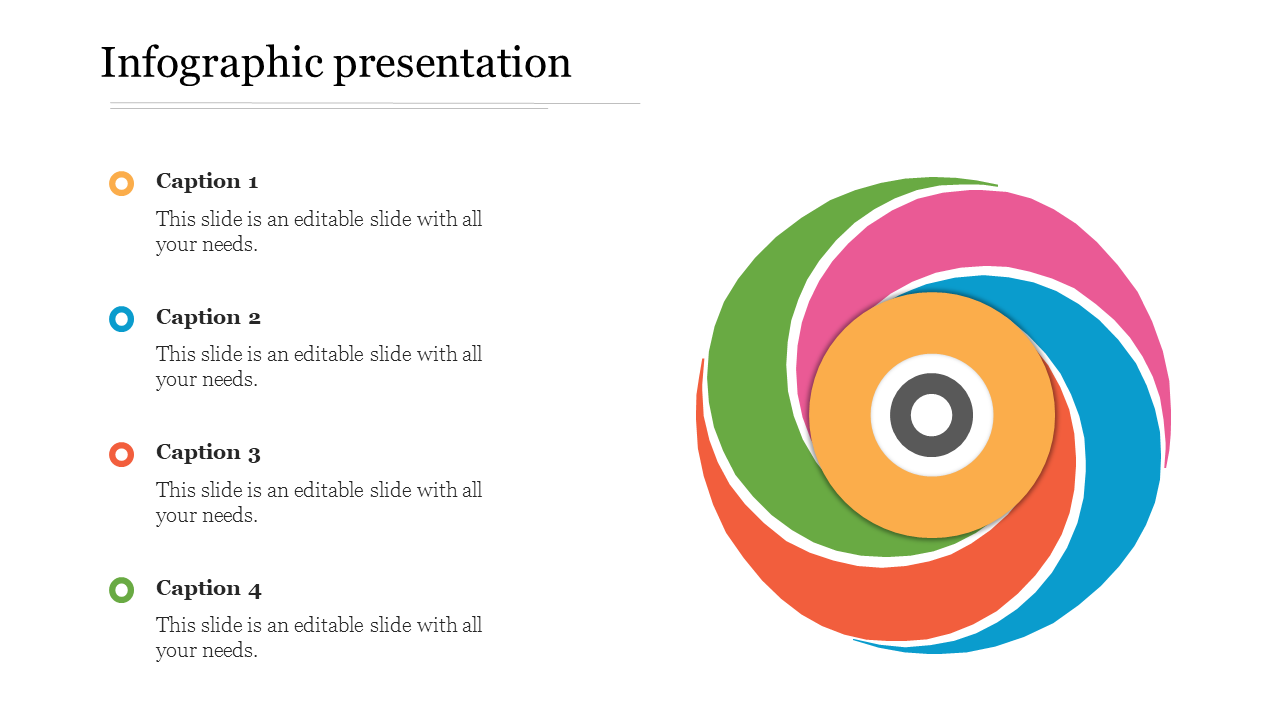 Infographic presentation

Caption 1

This slide is an editable slide with all your needs.

Caption 2

This slide is an editable slide with all your needs.

Caption 3

This slide is an editable slide with all your needs.

Caption 4

This slide is an editable slide with all your needs.